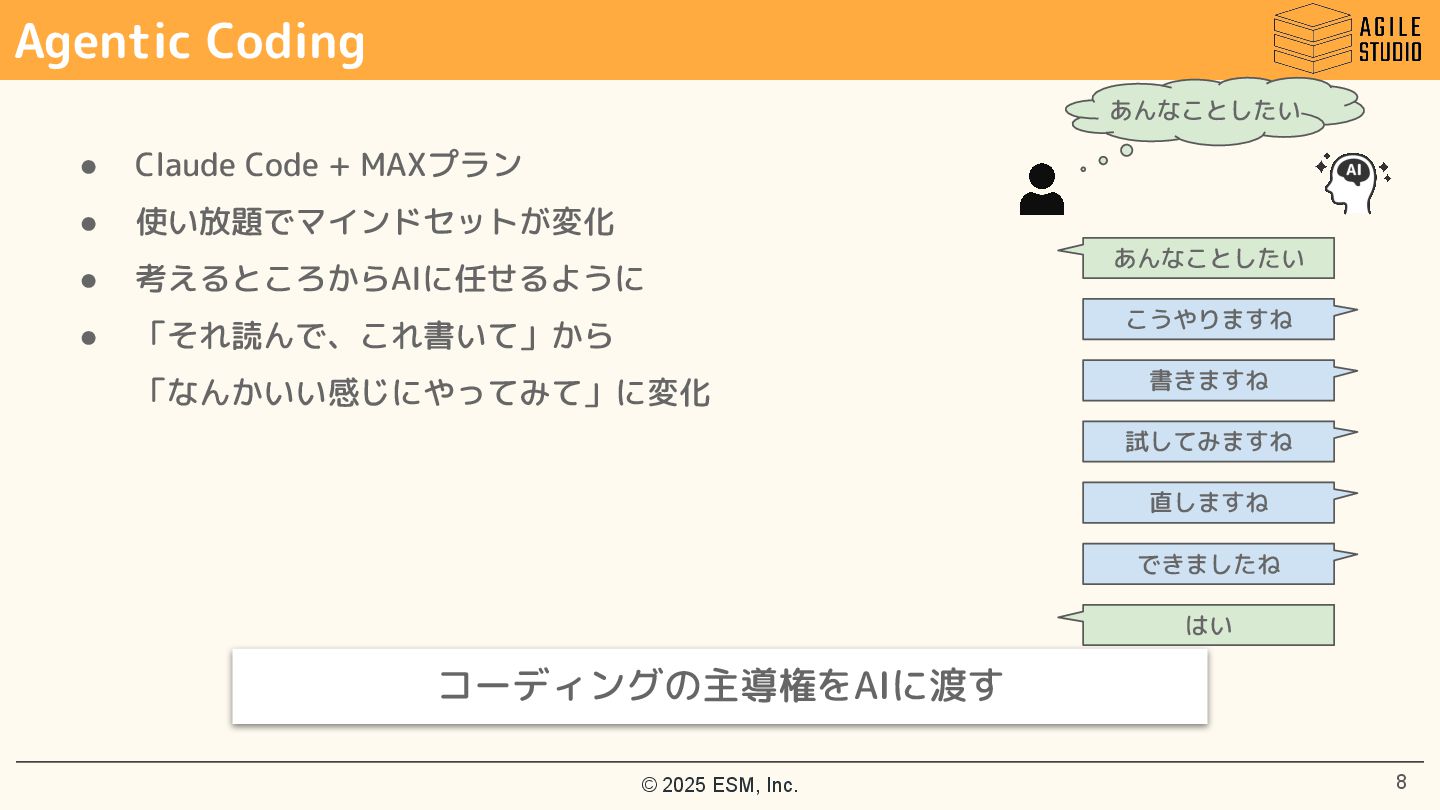 Agentic Coding

AGILE STUDIO

● Claude Code + MAXプラン
● 使い放題でマインドセットが変化
● 考えるところからAIに任せるように
● 「それ読んで、これ書いて」から「なんかいい感じにやってみて」に変化

あんなことしたい

AI

あんなことしたい

こうやりますね

書きますね

試してみますね

直しますね

できましたね

はい

コーディングの主導権をAIに渡す

© 2025 ESM, Inc.

8